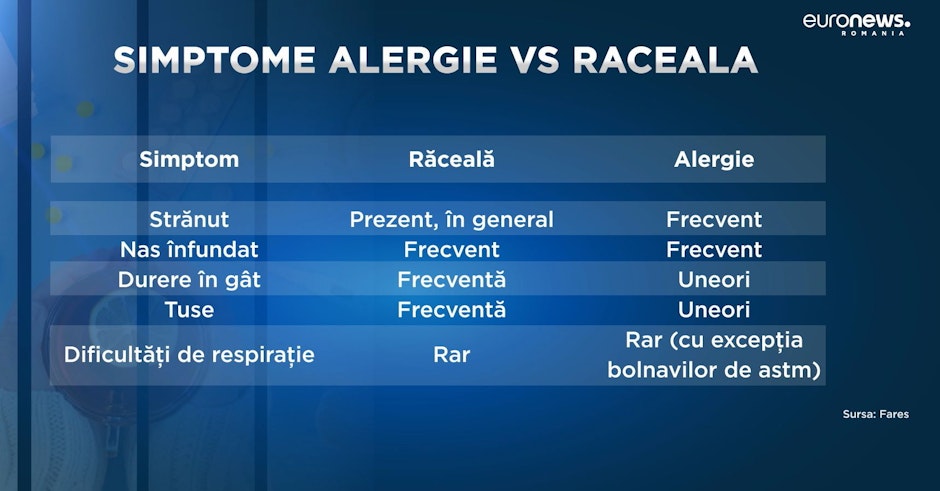 euronews.
ROMANIA

SIMPTOME ALERGIE VS RACEALA

| Simptom | Răceală | Alergie |
|---|---|---|
| Strănut | Prezent, în general | Frecvent |
| Nas înfundat | Frecvent | Frecvent |
| Durere în gât | Frecventă | Uneori |
| Tuse | Frecventă | Uneori |
| Dificultăți de respirație | Rar | Rar (cu excepția bolnavilor de astm) |

Sursa: Fares